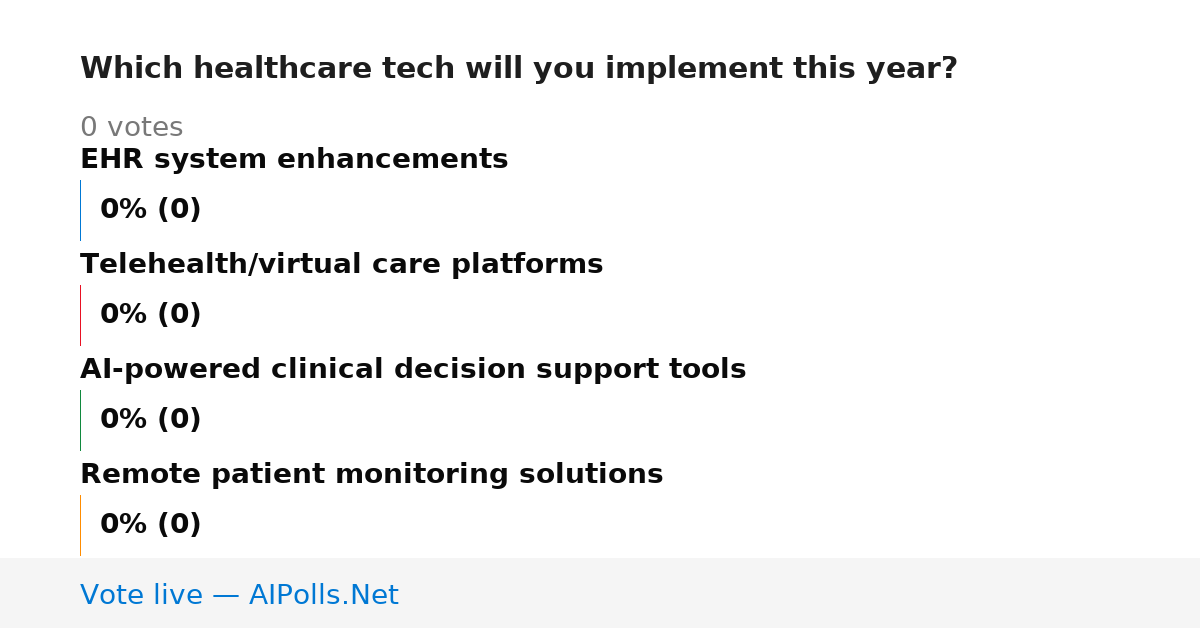 Which healthcare tech will you implement this year?

0 votes

EHR system enhancements

0% (0)

Telehealth/virtual care platforms

0% (0)

AI-powered clinical decision support tools

0% (0)

Remote patient monitoring solutions

0% (0)

Vote live — AIPolls.Net